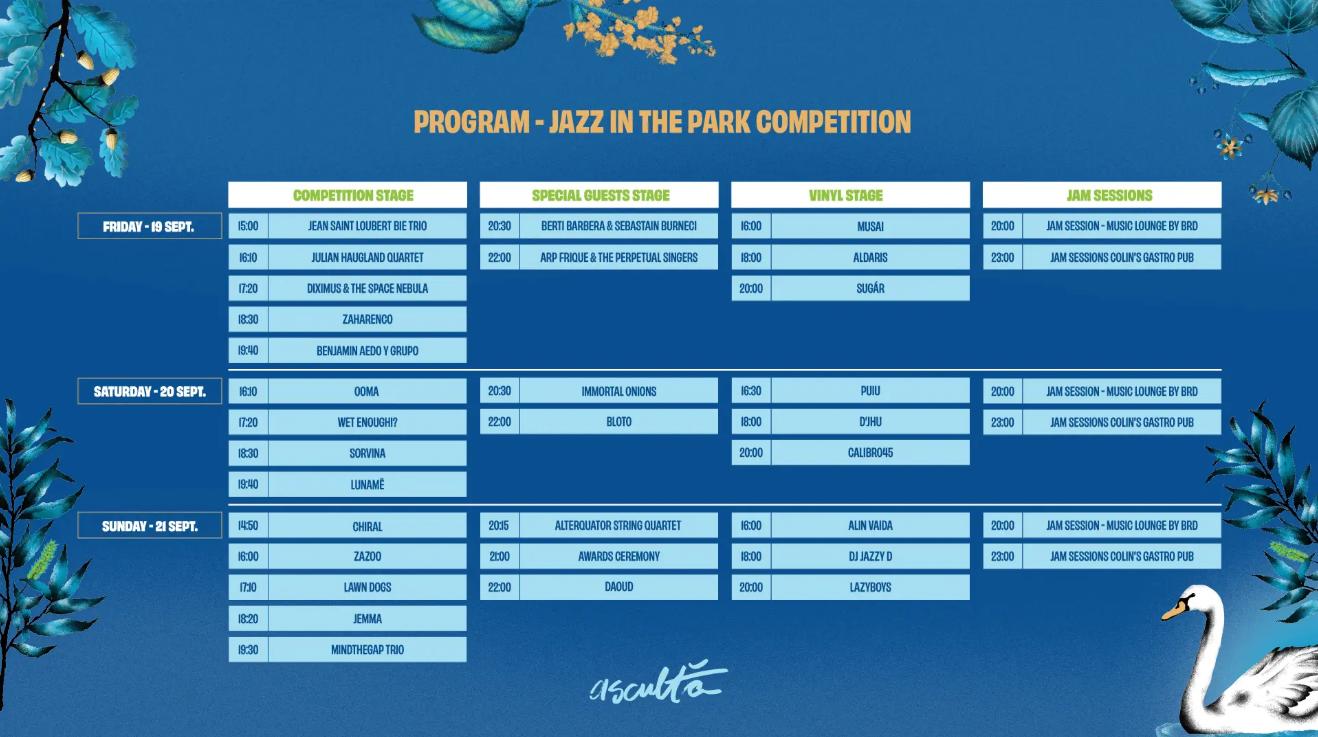 PROGRAM - JAZZ IN THE PARK COMPETITION

| | COMPETITION STAGE | | SPECIAL GUESTS STAGE | | VINYL STAGE | | JAM SESSIONS | |
|---|---|---|---|---|---|---|---|---|
| FRIDAY - 19 SEPT. | 15:00 | JEAN SAINT LOUBERT BIE TRIO | 20:30 | BERTI BARBERA & SEBASTAIN BURNECI | 16:00 | MUSAI | 20:00 | JAM SESSION - MUSIC LOUNGE BY BRD |
| | 16:10 | JULIAN HAUGLAND QUARTET | 22:00 | ARP FRIQUE & THE PERPETUAL SINGERS | 18:00 | ALDARIS | 23:00 | JAM SESSIONS COLIN'S GASTRO PUB |
| | 17:20 | DIXIMUS & THE SPACE NEBULA | | | 20:00 | SUGÁR | | |
| | 18:30 | ZAHARENCO | | | | | | |
| | 19:40 | BENJAMIN AEDO Y GRUPO | | | | | | |
| SATURDAY - 20 SEPT. | 16:10 | OOMA | 20:30 | IMMORTAL ONIONS | 16:30 | PUIU | 20:00 | JAM SESSION - MUSIC LOUNGE BY BRD |
| | 17:20 | WET ENOUGH!? | 22:00 | BLOTO | 18:00 | D'JHU | 23:00 | JAM SESSIONS COLIN'S GASTRO PUB |
| | 18:30 | SORVINA | | | 20:00 | CALIBRO45 | | |
| | 19:40 | LUNAMË | | | | | | |
| SUNDAY - 21 SEPT. | 14:50 | CHIRAL | 20:15 | ALTERQUATOR STRING QUARTET | 16:00 | ALIN VAIDA | 20:00 | JAM SESSION - MUSIC LOUNGE BY BRD |
| | 16:00 | ZAZOO | 21:00 | AWARDS CEREMONY | 18:00 | DJ JAZZY D | 23:00 | JAM SESSIONS COLIN'S GASTRO PUB |
| | 17:10 | LAWN DOGS | 22:00 | DAOUD | 20:00 | LAZYBOYS | | |
| | 18:20 | JEMMA | | | | | | |
| | 19:30 | MINDTHEGAP TRIO | | | | | | |

ascultă